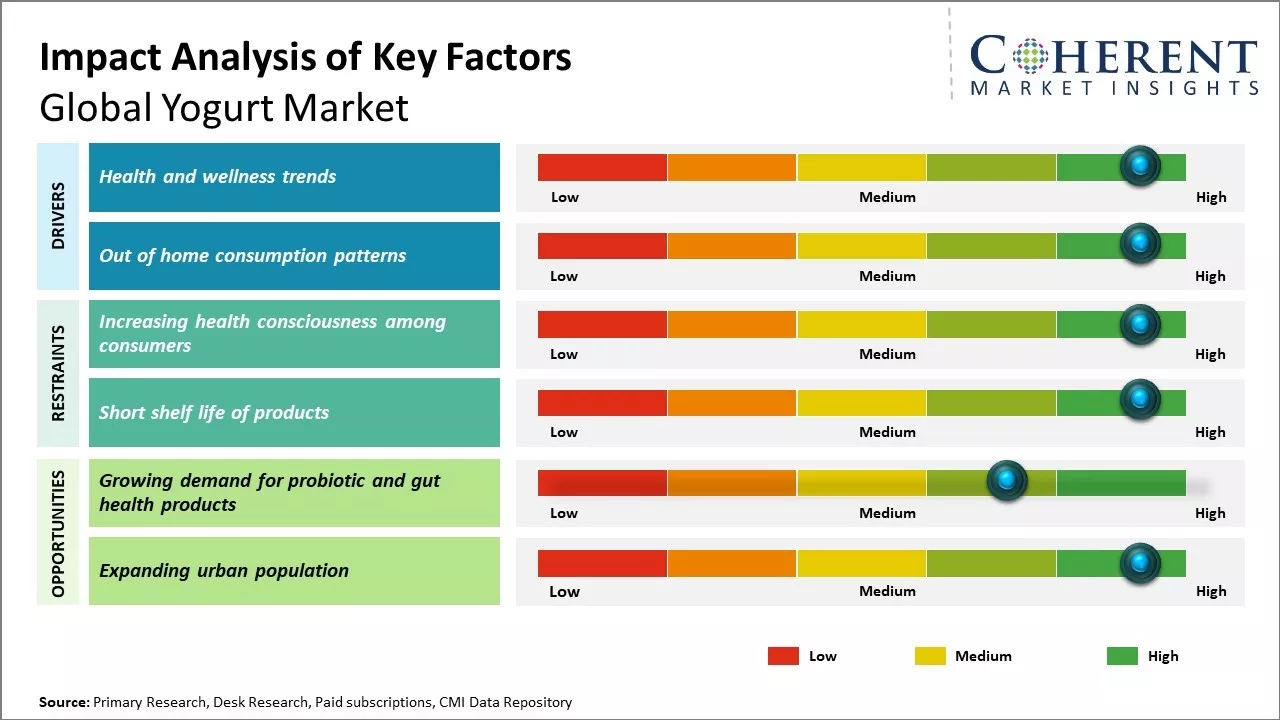 Impact Analysis of Key Factors
Global Yogurt Market

COHERENT
MARKET INSIGHTS

DRIVERS

Health and wellness trends
Low Medium High

Out of home consumption patterns
Low Medium High

RESTRAINTS

Increasing health consciousness among consumers
Low Medium High

Short shelf life of products
Low Medium High

OPPORTUNITIES

Growing demand for probiotic and gut health products
Low Medium High

Expanding urban population
Low Medium High

Low Medium High

Source: Primary Research, Desk Research, Paid subscriptions, CMI Data Repository